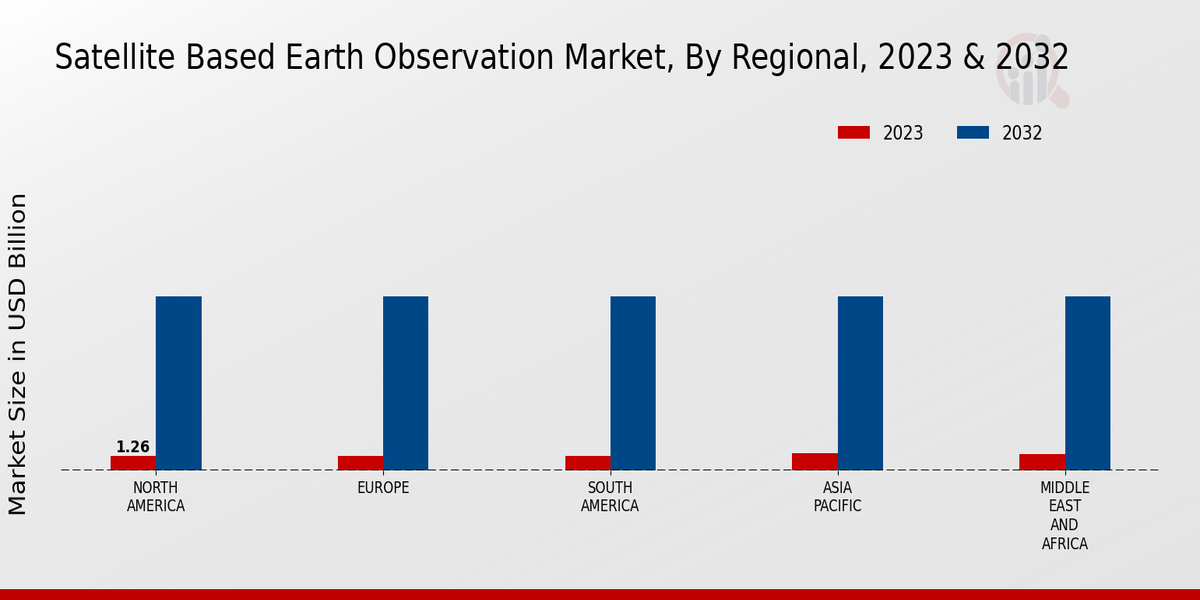 Satellite Based Earth Observation Market, By Regional, 2023 & 2032

2023
2032

Market Size in USD Billion

1.26

NORTH AMERICA
EUROPE
SOUTH AMERICA
ASIA PACIFIC
MIDDLE EAST AND AFRICA